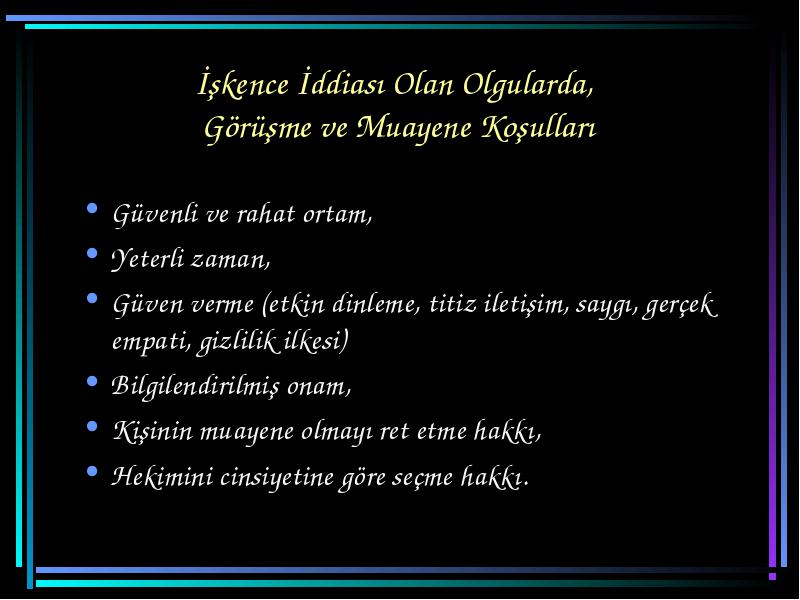 İşkence İddiası Olan Olgularda, Görüşme ve Muayene Koşulları

• Güvenli ve rahat ortam,
• Yeterli zaman,
• Güven verme (etkin dinleme, titiz iletişim, saygı, gerçek empati, gizlilik ilkesi)
• Bilgilendirilmiş onam,
• Kişinin muayene olmayı ret etme hakkı,
• Hekimini cinsiyetine göre seçme hakkı.